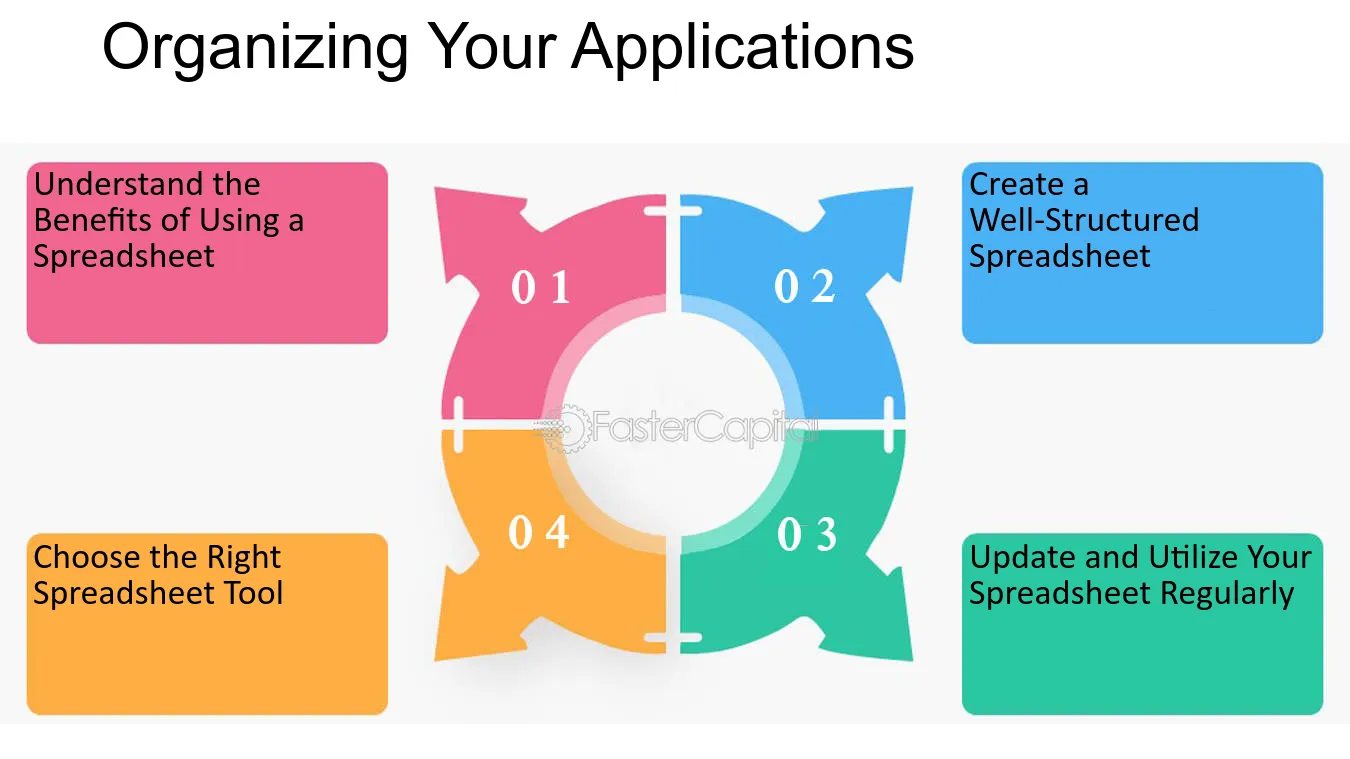 Organizing Your Applications

Understand the Benefits of Using a Spreadsheet

0 1

0 2

Create a Well-Structured Spreadsheet

FasterCapital

Choose the Right Spreadsheet Tool

0 4

0 3

Update and Utilize Your Spreadsheet Regularly